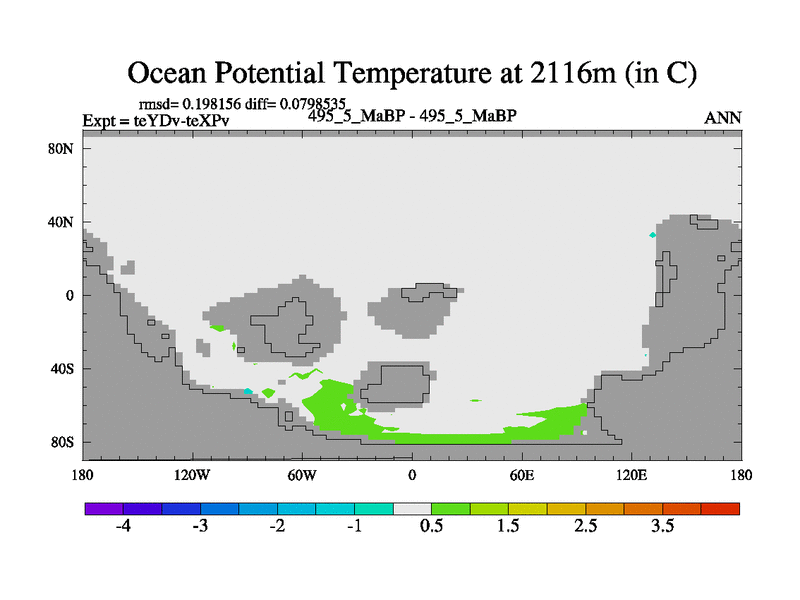 Ocean Potential Temperature at 2116m (in C)

rmsd= 0.198156 diff= 0.0798535
Expt = teYDv-teXPv
495_5_MaBP - 495_5_MaBP
ANN

80N
40N
0
40S
80S

180
120W
60W
0
60E
120E
180

-4
-3
-2
-1
0.5
1.5
2.5
3.5